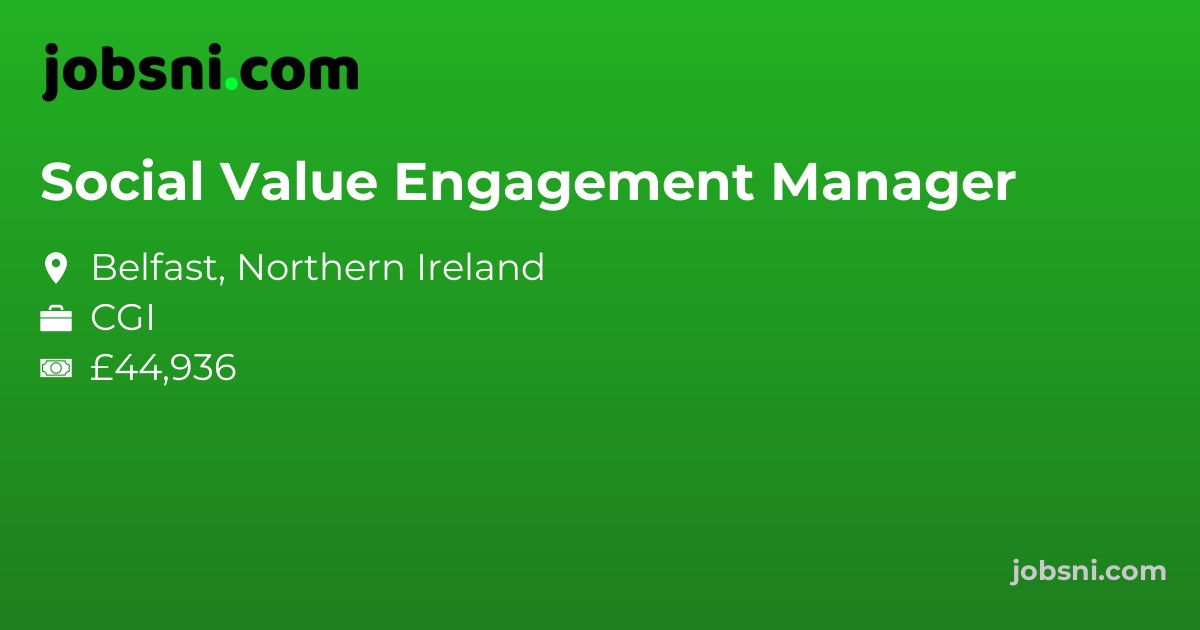 jobsni.com

Social Value Engagement Manager

Belfast, Northern Ireland
CGI
£44,936

jobsni.com